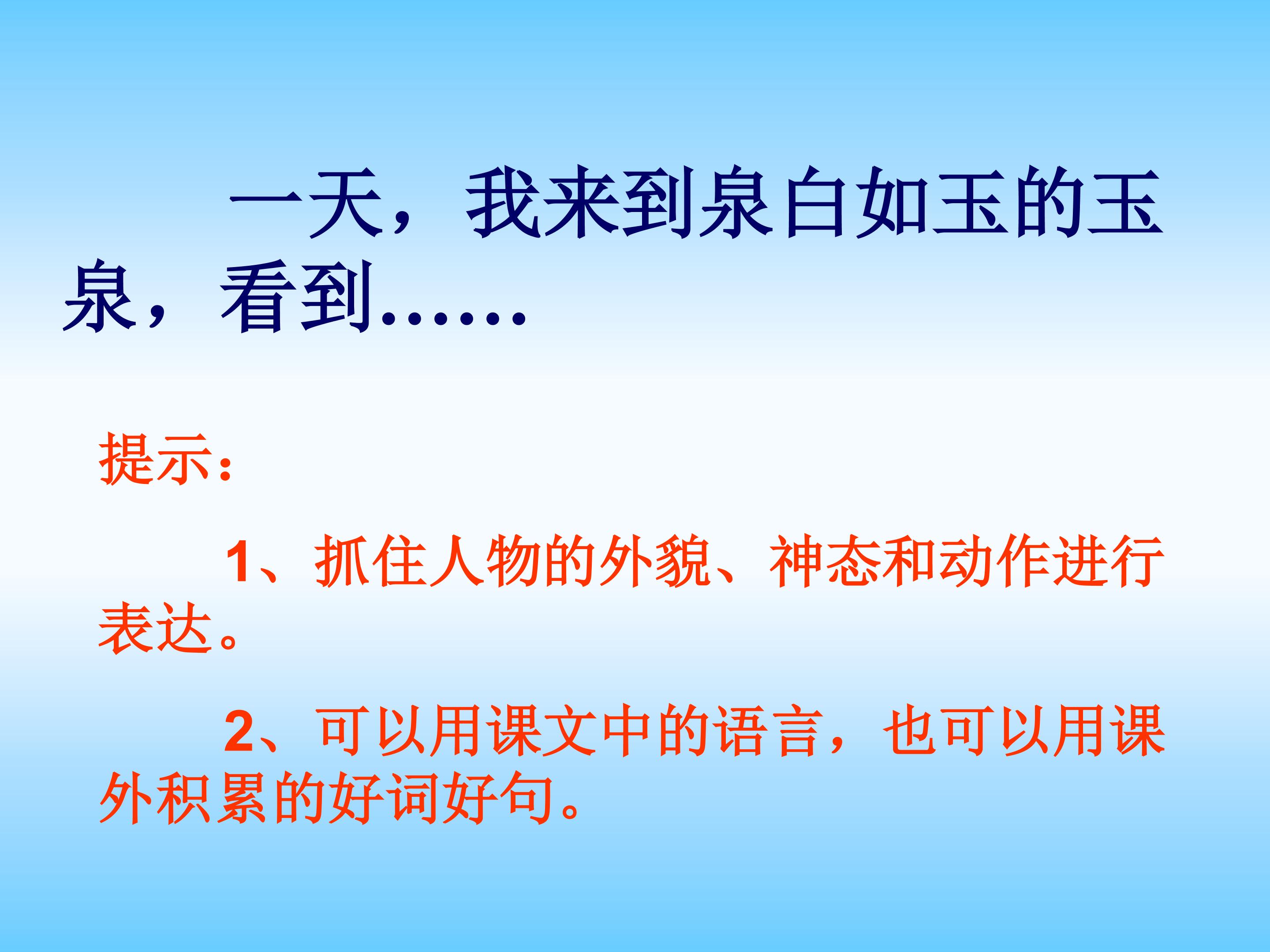 一天，我来到泉白如玉的玉泉，看到……

提示：

1、抓住人物的外貌、神态和动作进行表达。

2、可以用课文中的语言，也可以用课外积累的好词好句。